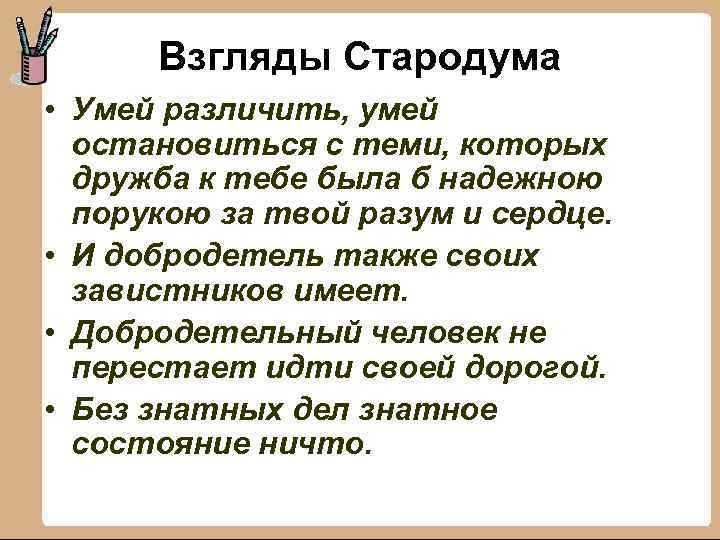 Взгляды Стародума

• Умей различить, умей остановиться с теми, которых дружба к тебе была б надежною порукою за твой разум и сердце.
• И добродетель также своих завистников имеет.
• Добродетельный человек не перестает идти своей дорогой.
• Без знатных дел знатное состояние ничто.